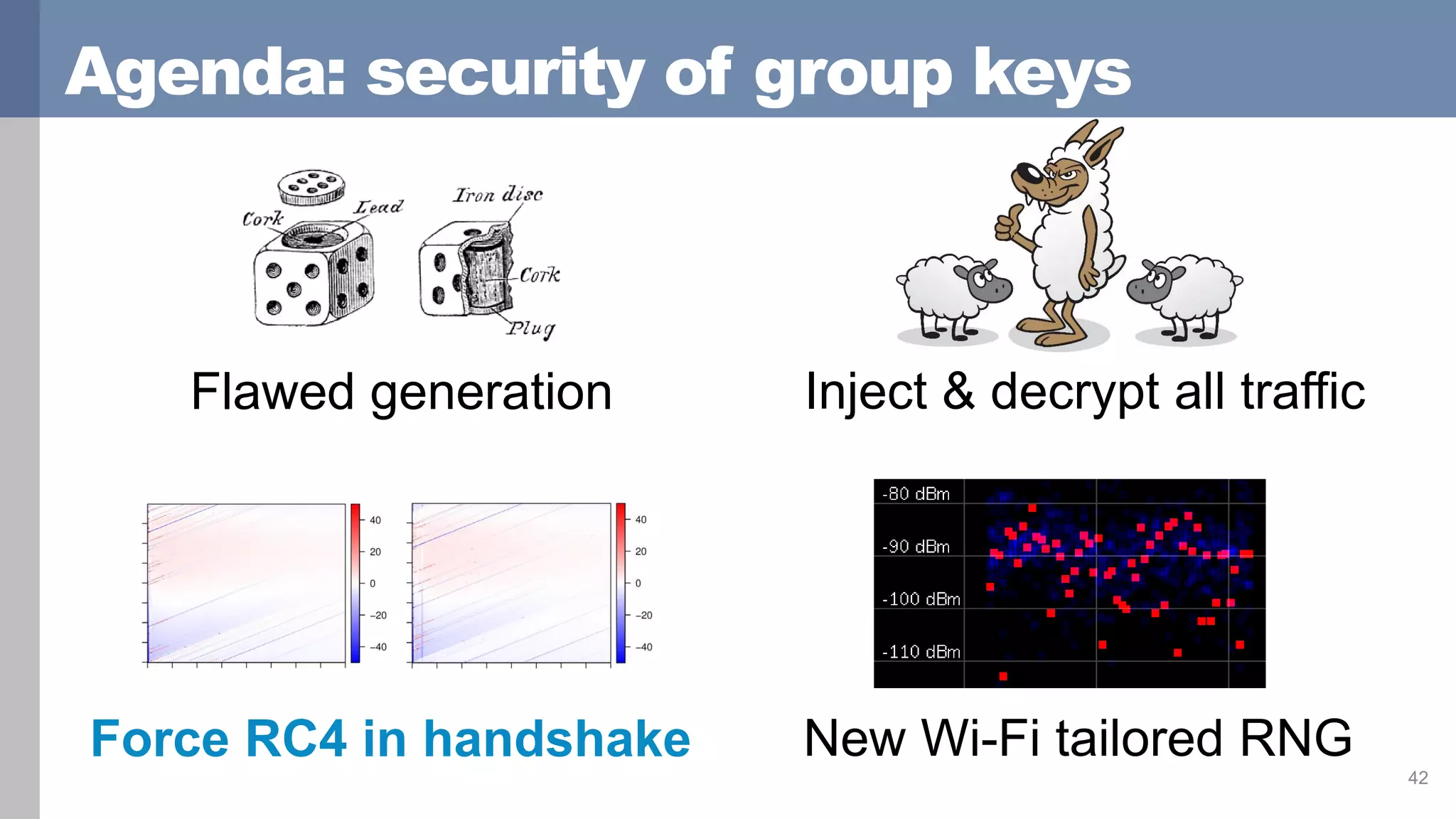 Agenda: security of group keys

Cork
Lead
Iron disc
Cork
Plug

Flawed generation

Inject & decrypt all traffic

40
20
0
−20
−40

40
20
0
−20
−40

-80 dBm
-90 dBm
-100 dBm
-110 dBm

Force RC4 in handshake

New Wi-Fi tailored RNG

42